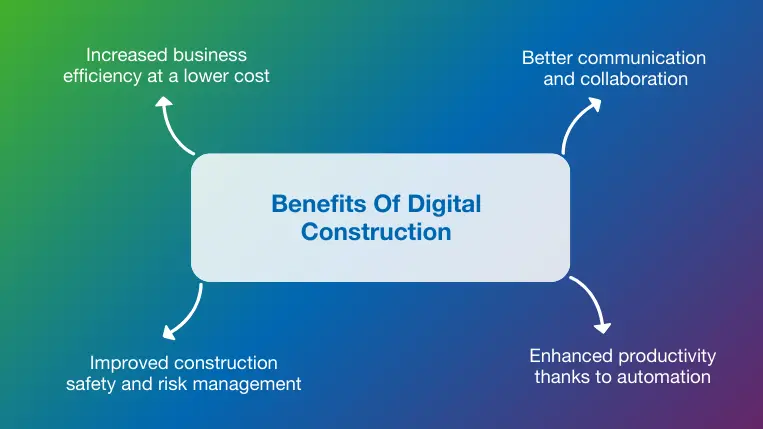 Increased business efficiency at a lower cost

Better communication and collaboration

Benefits Of Digital Construction

Improved construction safety and risk management

Enhanced productivity thanks to automation